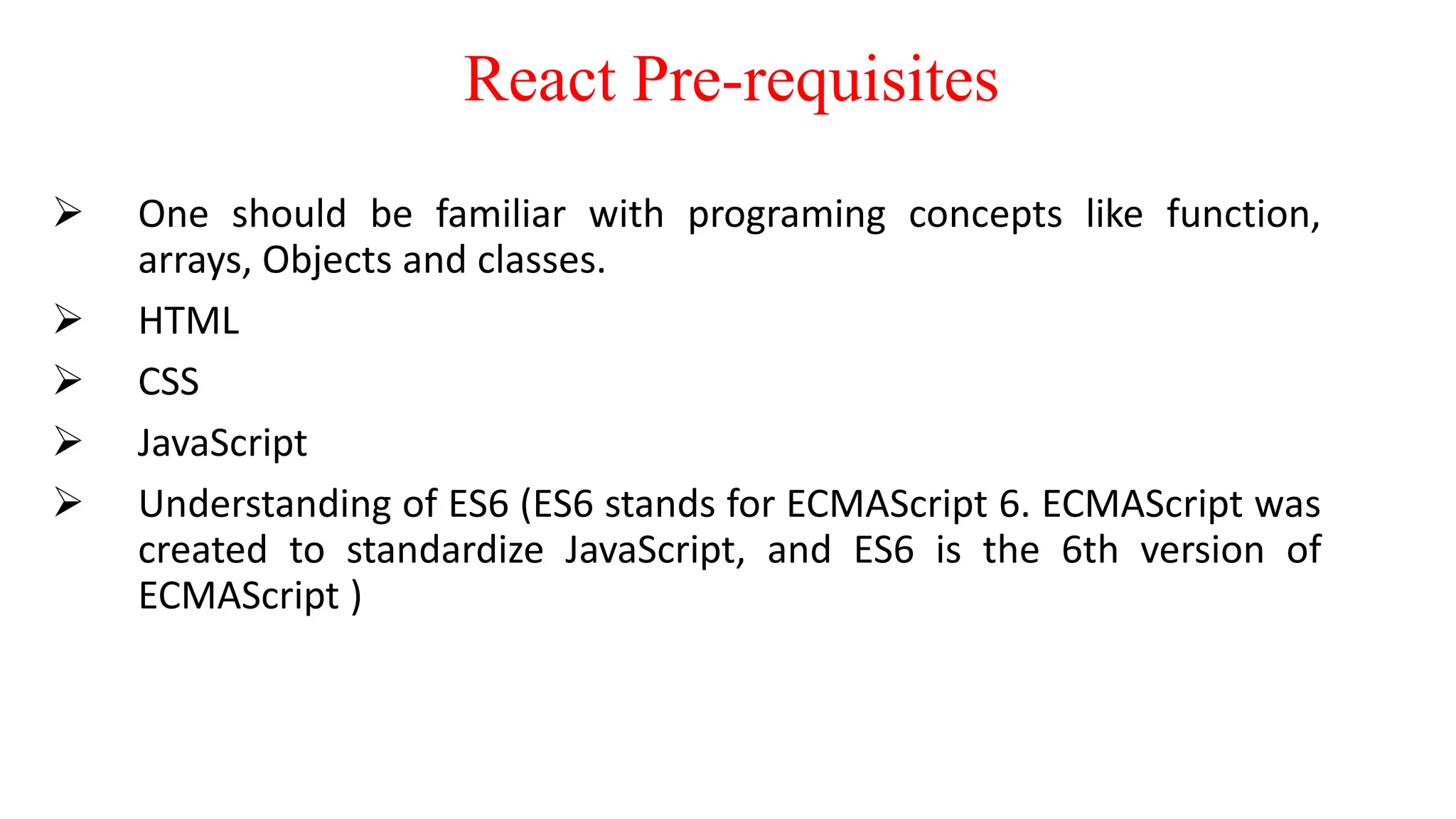 React Pre-requisites

➢ One should be familiar with programing concepts like function, arrays, Objects and classes.

➢ HTML

➢ CSS

➢ JavaScript

➢ Understanding of ES6 (ES6 stands for ECMAScript 6. ECMAScript was created to standardize JavaScript, and ES6 is the 6th version of ECMAScript )